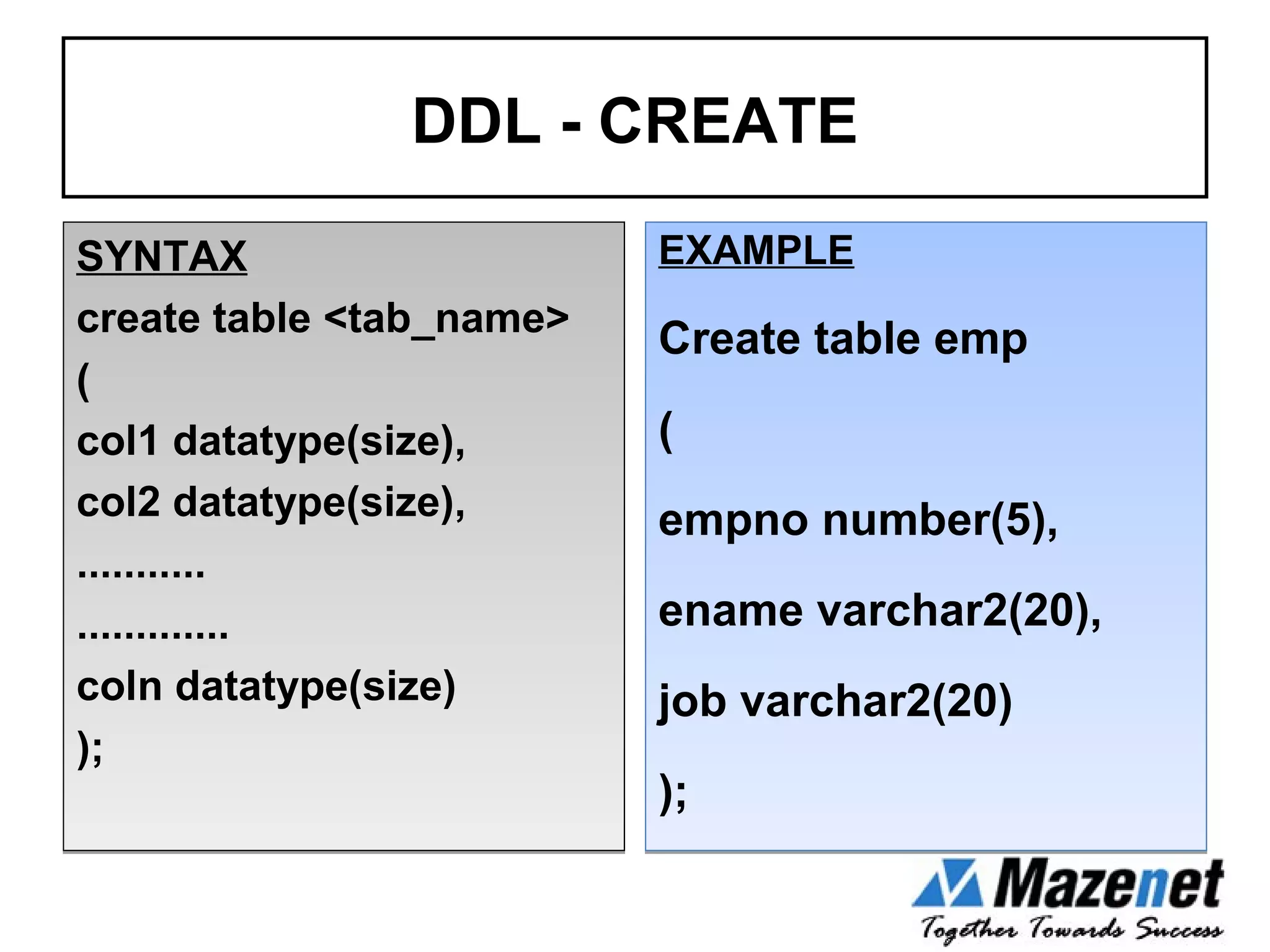 DDL - CREATE

SYNTAX

create table <tab_name>

(

col1 datatype(size),

col2 datatype(size),

...........

.............

coln datatype(size)

);

EXAMPLE

Create table emp

(

empno number(5),

ename varchar2(20),

job varchar2(20)

);

Mazenet

Together Towards Success